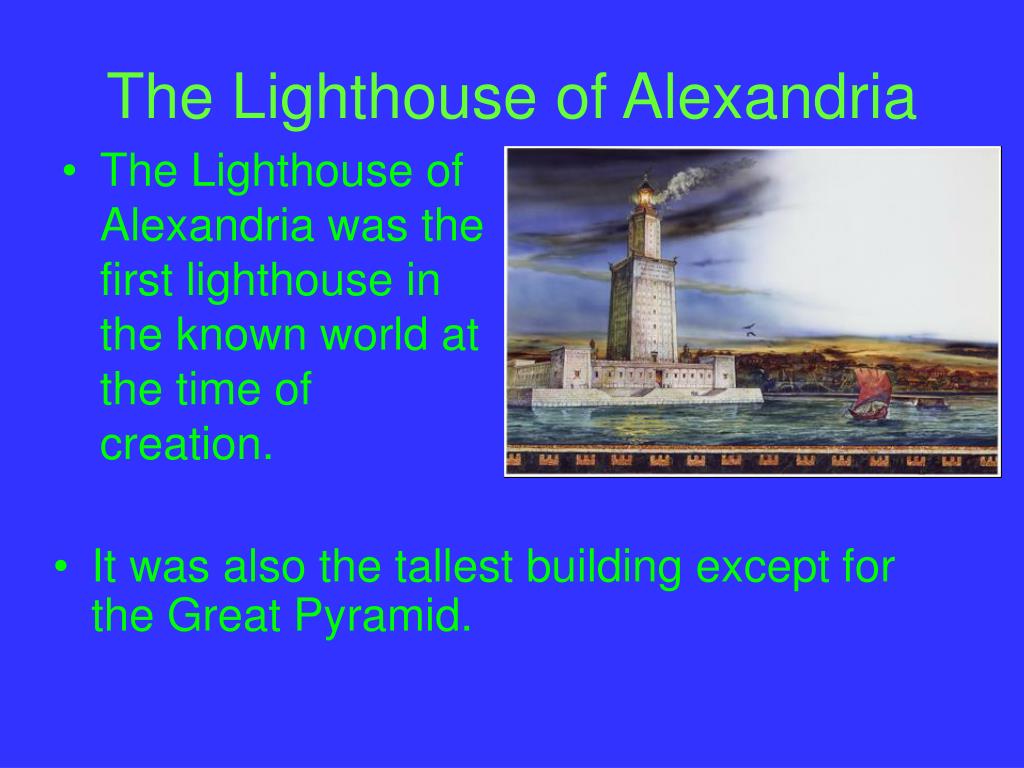 The Lighthouse of Alexandria

• The Lighthouse of Alexandria was the first lighthouse in the known world at the time of creation.

• It was also the tallest building except for the Great Pyramid.